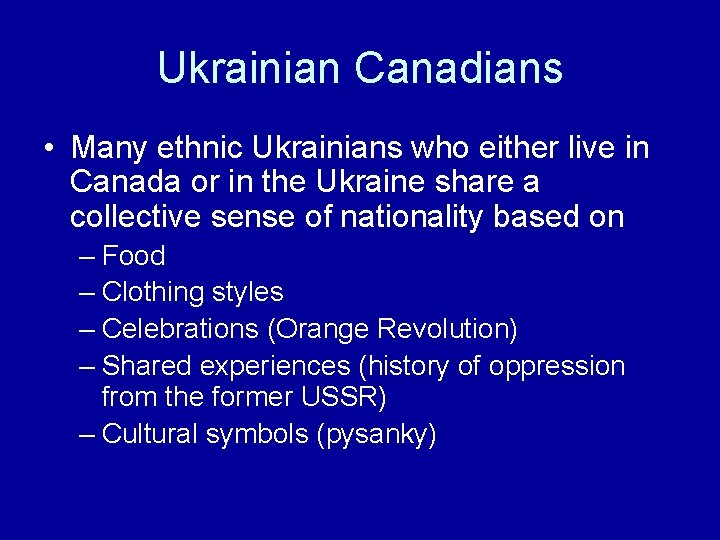 Ukrainian Canadians

• Many ethnic Ukrainians who either live in Canada or in the Ukraine share a collective sense of nationality based on

– Food
– Clothing styles
– Celebrations (Orange Revolution)
– Shared experiences (history of oppression from the former USSR)
– Cultural symbols (pysanky)